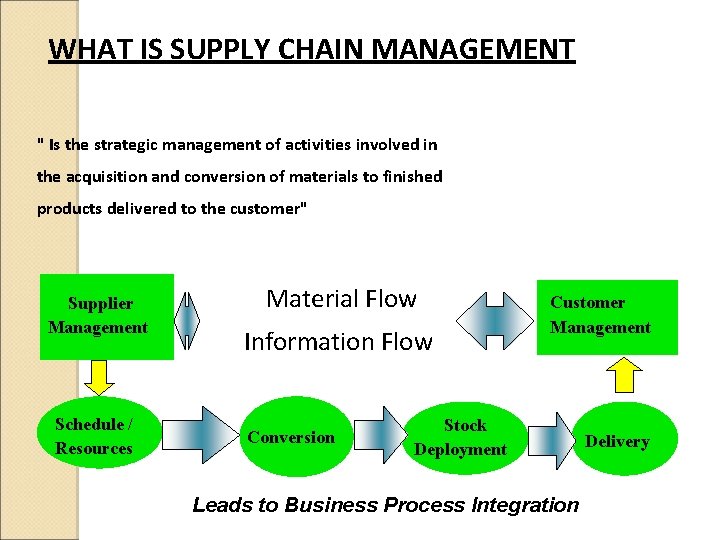 WHAT IS SUPPLY CHAIN MANAGEMENT

" Is the strategic management of activities involved in the acquisition and conversion of materials to finished products delivered to the customer"

Supplier Management

Material Flow

Information Flow

Customer Management

Schedule / Resources

Conversion

Stock Deployment

Delivery

Leads to Business Process Integration